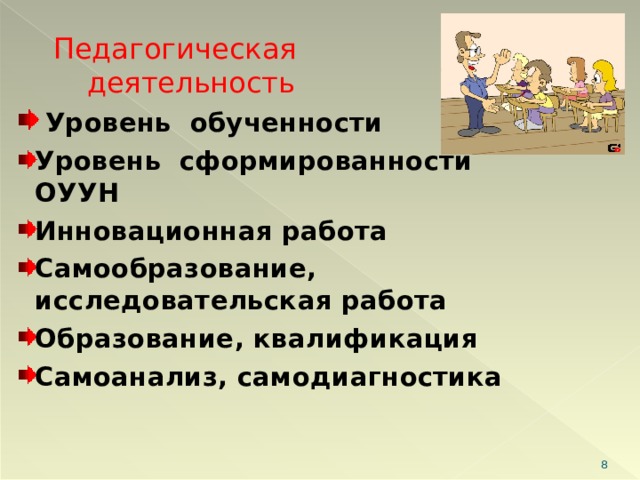 Педагогическая деятельность

Уровень обученности

Уровень сформированности ОУУН

Инновационная работа

Самообразование, исследовательская работа

Образование, квалификация

Самоанализ, самодиагностика

8